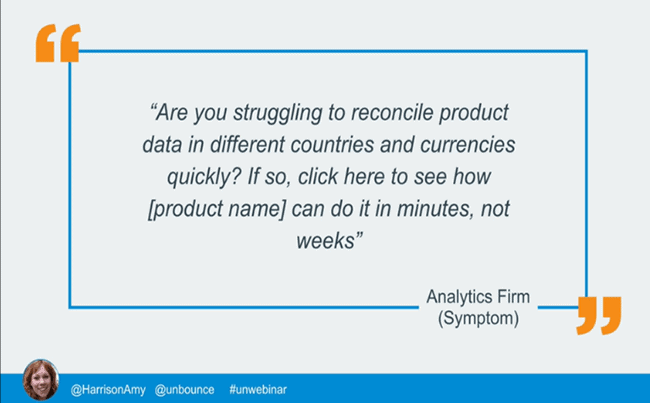 “Are you struggling to reconcile product data in different countries and currencies quickly? If so, click here to see how [product name] can do it in minutes, not weeks”

Analytics Firm
(Symptom)

@HarrisonAmy @unbounce #unwebinar